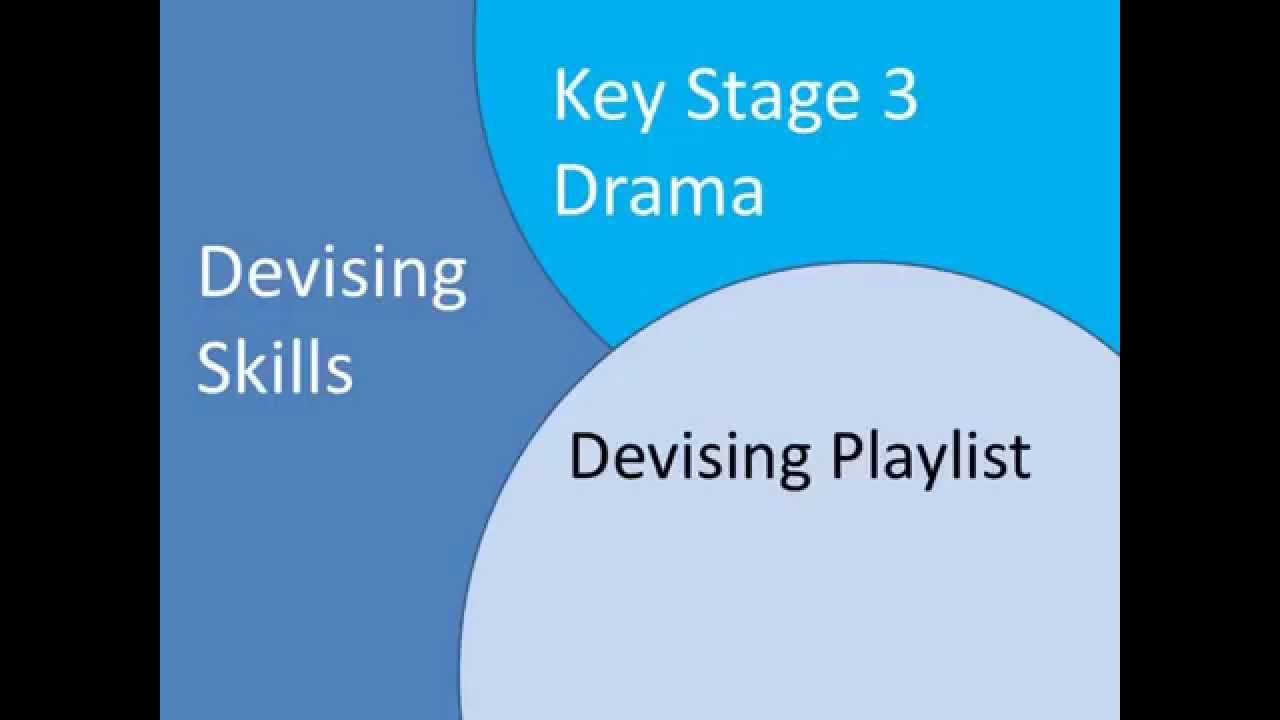 Key Stage 3
Drama

Devising
Skills

Devising Playlist